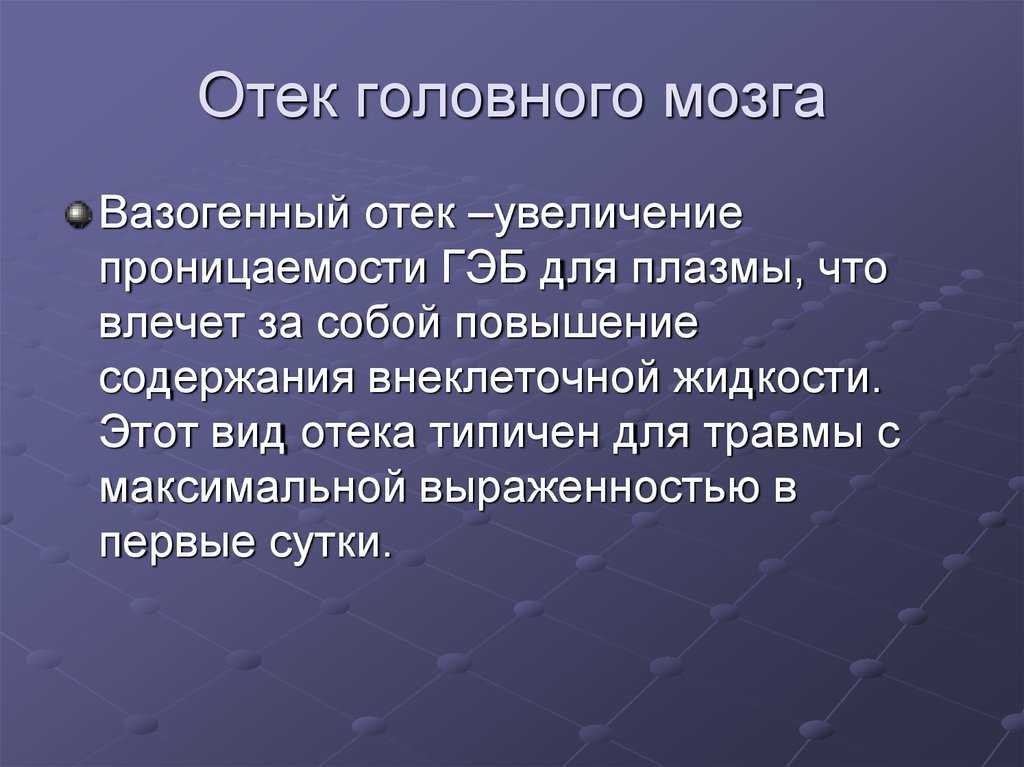 Отек головного мозга

Вазогенный отек –увеличение проницаемости ГЭБ для плазмы, что влечет за собой повышение содержания внеклеточной жидкости. Этот вид отека типичен для травмы с максимальной выраженностью в первые сутки.